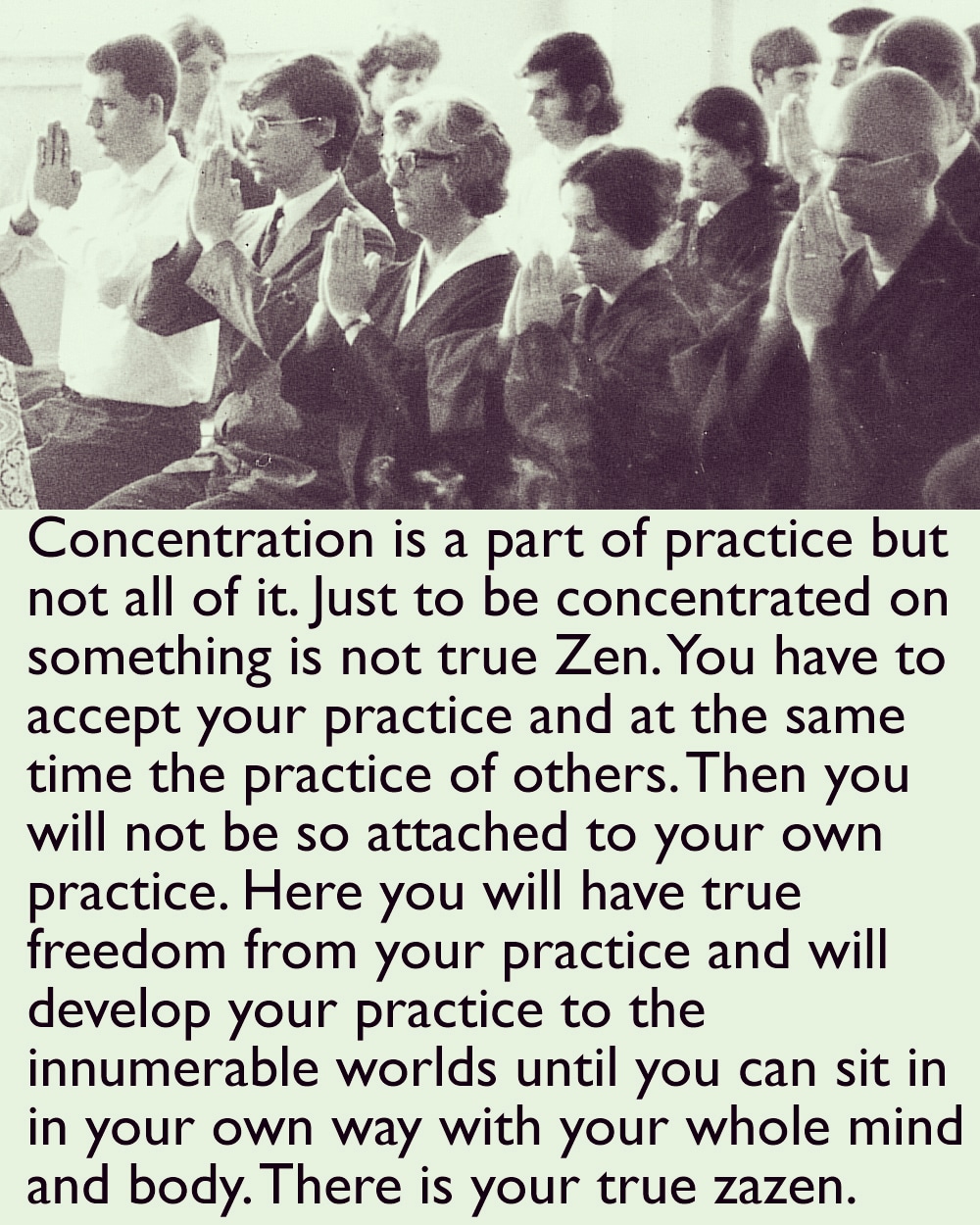 Concentration is a part of practice but not all of it. Just to be concentrated on something is not true Zen. You have to accept your practice and at the same time the practice of others. Then you will not be so attached to your own practice. Here you will have true freedom from your practice and will develop your practice to the innumerable worlds until you can sit in in your own way with your whole mind and body. There is your true zazen.